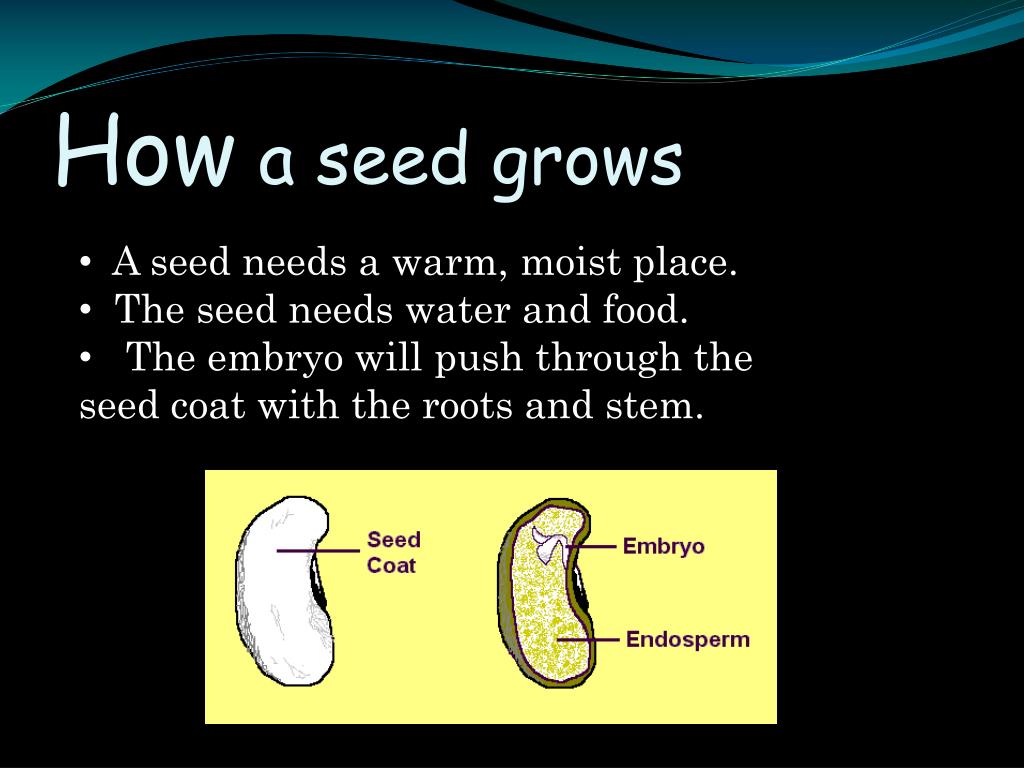 How a seed grows

• A seed needs a warm, moist place.
• The seed needs water and food.
• The embryo will push through the seed coat with the roots and stem.

Seed Coat

Embryo

Endosperm